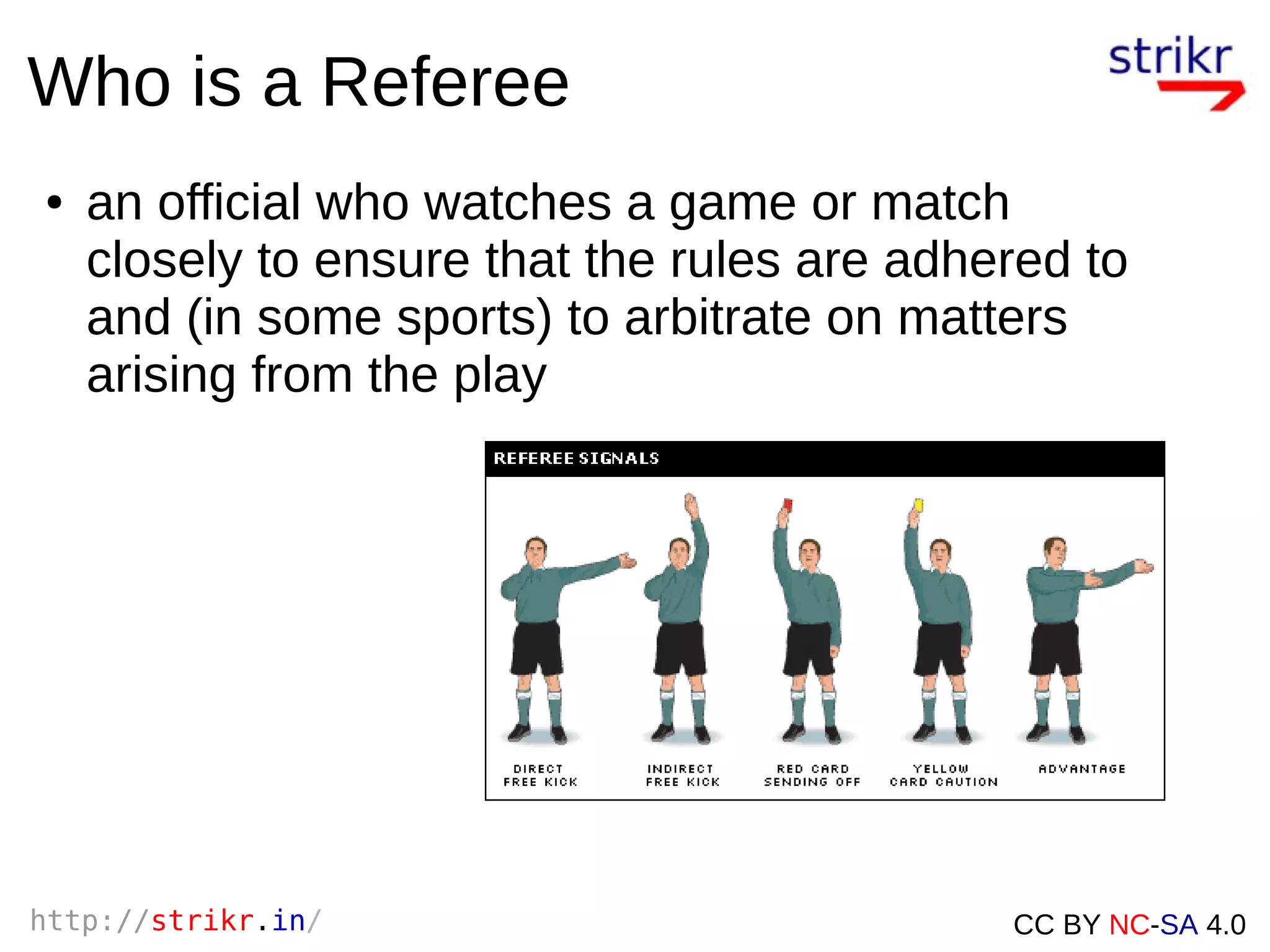 Who is a Referee

strikr

• an official who watches a game or match closely to ensure that the rules are adhered to and (in some sports) to arbitrate on matters arising from the play

REFEREE SIGNALS

DIRECT FREE KICK

INDIRECT FREE KICK

RED CARD SENDING OFF

YELLOW CARD CAUTION

ADVANTAGE

http://strikr.in/

CC BY NC-SA 4.0